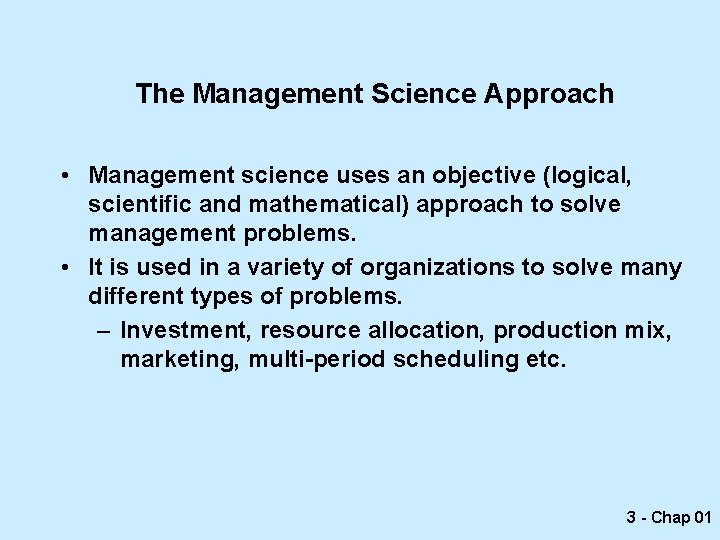 The Management Science Approach

• Management science uses an objective (logical, scientific and mathematical) approach to solve management problems.
• It is used in a variety of organizations to solve many different types of problems.
– Investment, resource allocation, production mix, marketing, multi-period scheduling etc.

3 - Chap 01